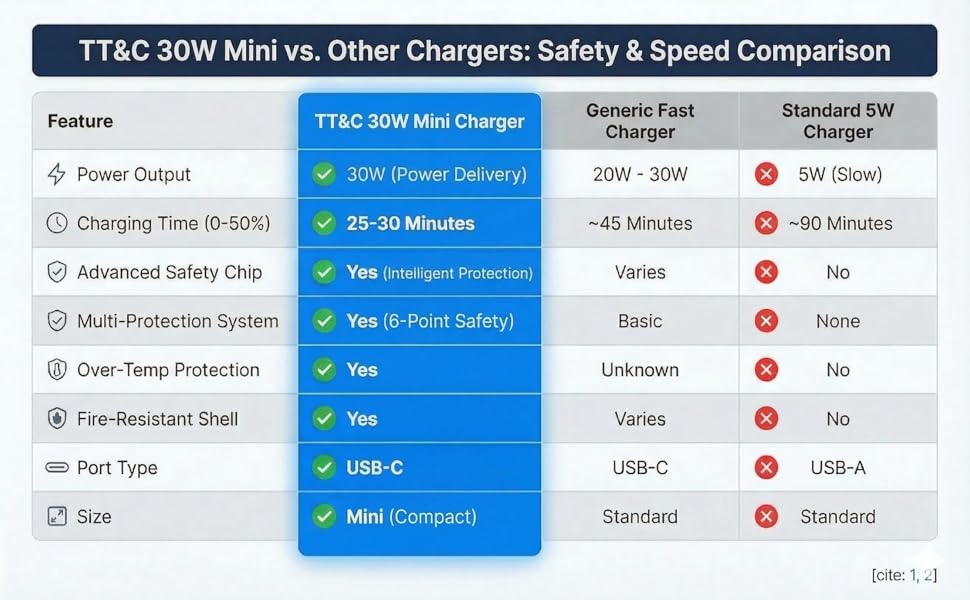 TT&C 30W Mini vs. Other Chargers: Safety & Speed Comparison

| Feature | TT&C 30W Mini Charger | Generic Fast Charger | Standard 5W Charger |
|---|---|---|---|
| Power Output | 30W (Power Delivery) | 20W - 30W | 5W (Slow) |
| Charging Time (0-50%) | 25-30 Minutes | ~45 Minutes | ~90 Minutes |
| Advanced Safety Chip | Yes (Intelligent Protection) | Varies | No |
| Multi-Protection System | Yes (6-Point Safety) | Basic | None |
| Over-Temp Protection | Yes | Unknown | No |
| Fire-Resistant Shell | Yes | Varies | No |
| Port Type | USB-C | USB-C | USB-A |
| Size | Mini (Compact) | Standard | Standard |

[cite: 1, 2]